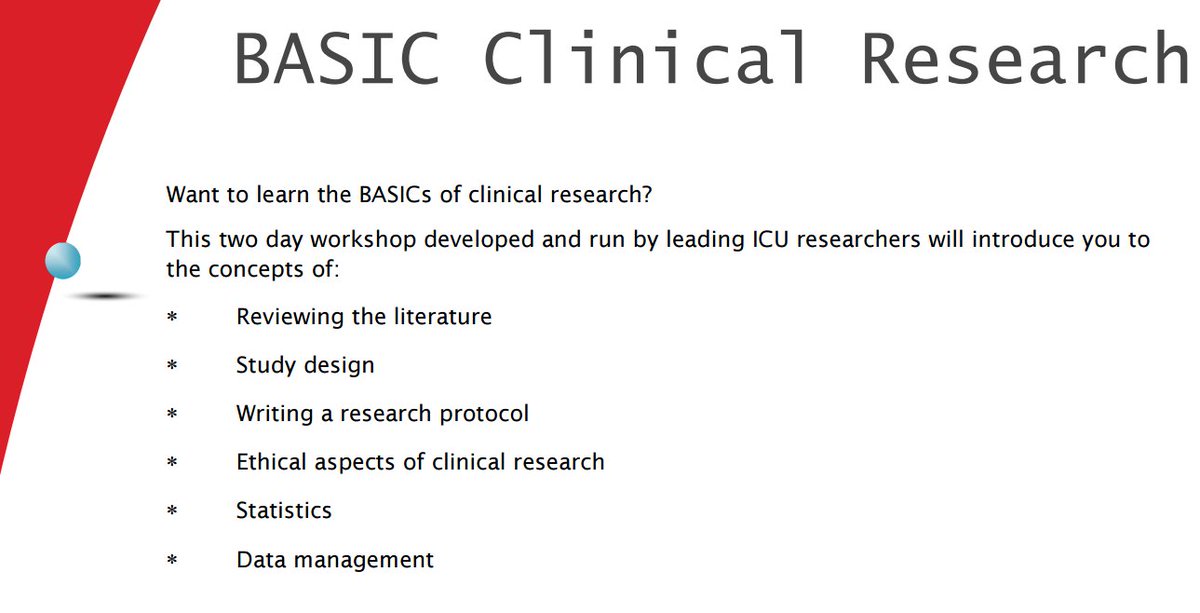 BASIC Clinical Research

Want to learn the BASICs of clinical research?

This two day workshop developed and run by leading ICU researchers will introduce you to the concepts of:

* Reviewing the literature

* Study design

* Writing a research protocol

* Ethical aspects of clinical research

* Statistics

* Data management